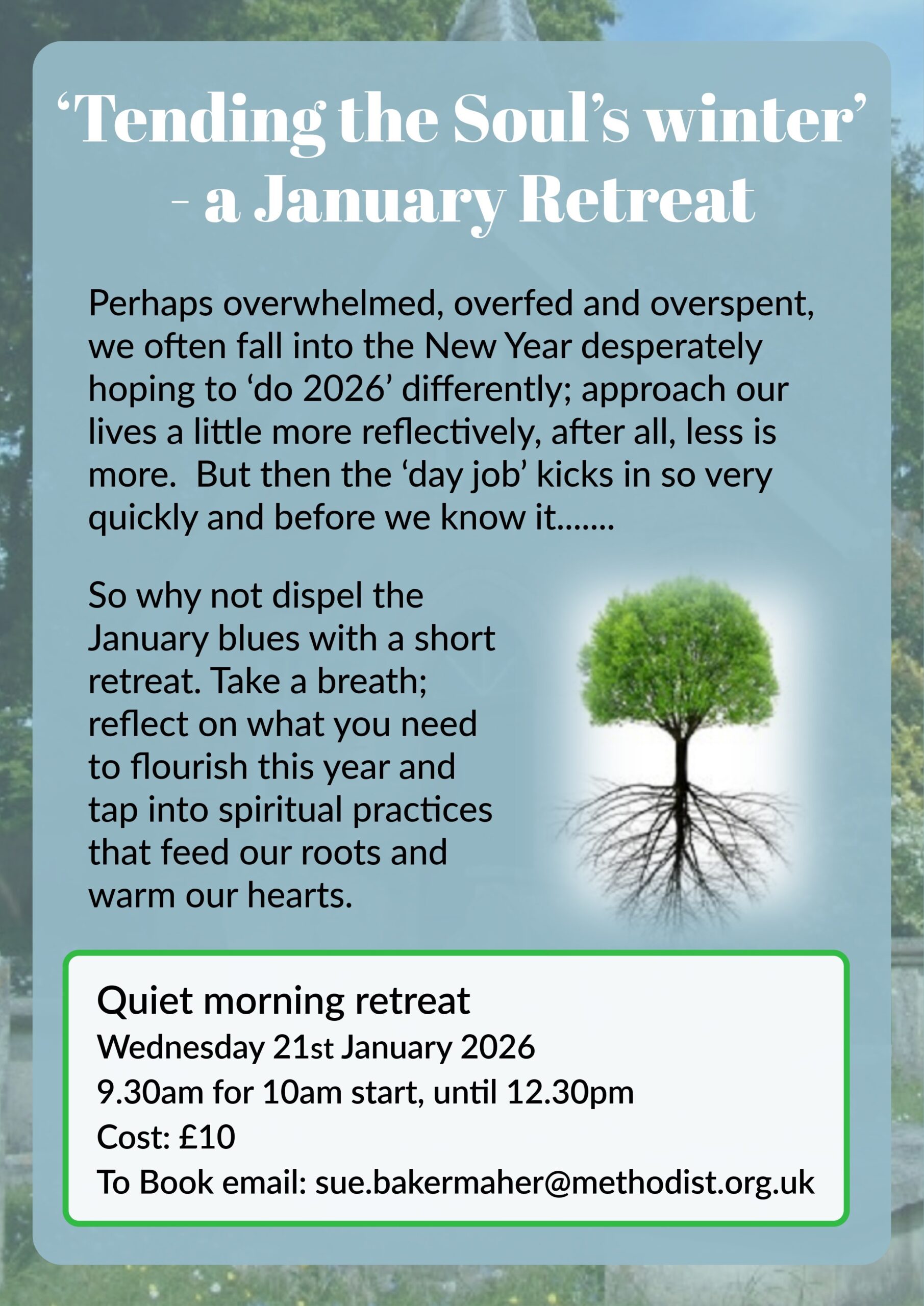 ‘Tending the Soul’s winter’ - a January Retreat

Perhaps overwhelmed, overfed and overspent, we often fall into the New Year desperately hoping to ‘do 2026’ differently; approach our lives a little more reflectively, after all, less is more.  But then the ‘day job’ kicks in so very quickly and before we know it.......

So why not dispel the January blues with a short retreat. Take a breath; reflect on what you need to flourish this year and tap into spiritual practices that feed our roots and warm our hearts.

Quiet morning retreat
Wednesday 21st January 2026
9.30am for 10am start, until 12.30pm
Cost: £10
To Book email: sue.bakermaher@methodist.org.uk